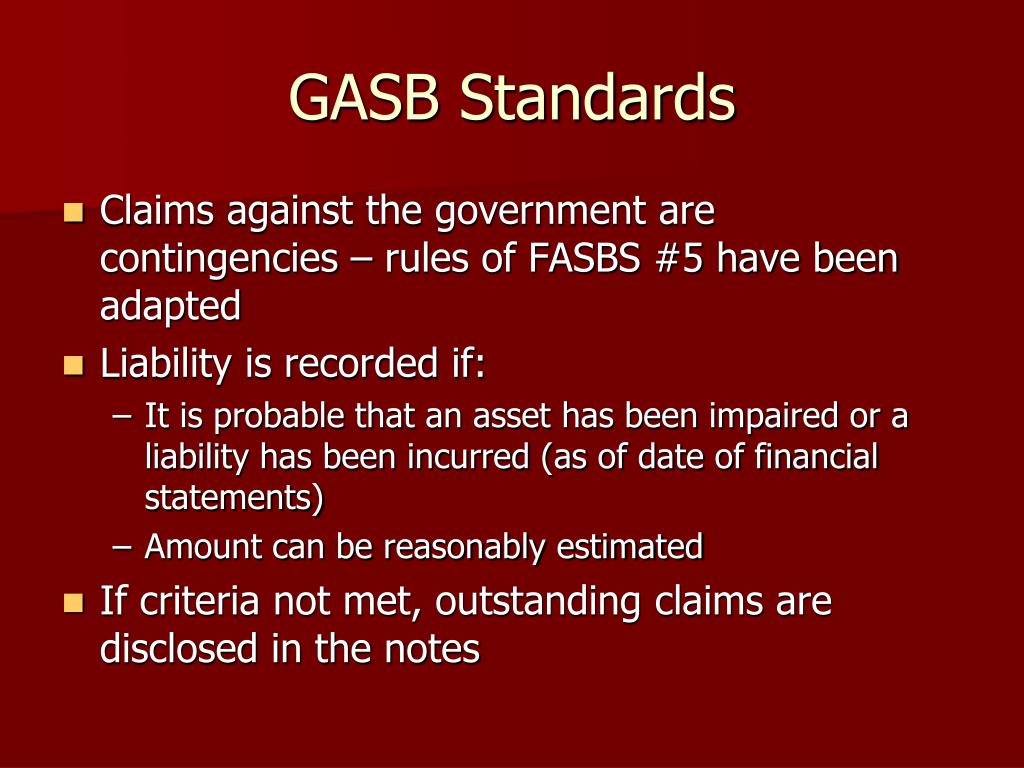 GASB Standards

- Claims against the government are contingencies – rules of FASBS #5 have been adapted
- Liability is recorded if:
  – It is probable that an asset has been impaired or a liability has been incurred (as of date of financial statements)
  – Amount can be reasonably estimated
- If criteria not met, outstanding claims are disclosed in the notes